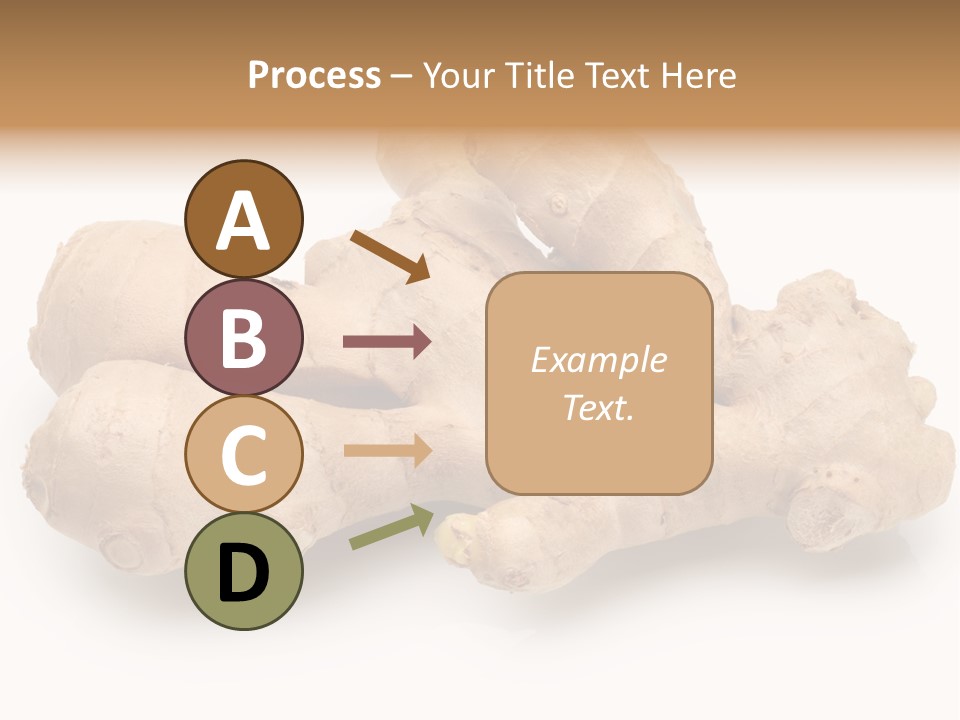 Process – Your Title Text Here

A

B

C

D

Example Text.